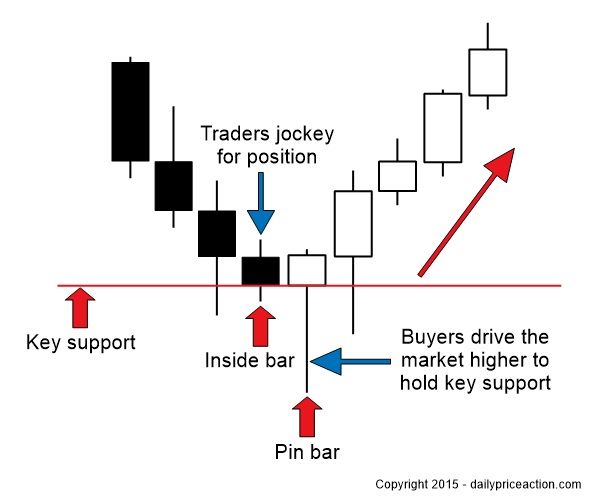 Traders jockey for position

Key support

Inside bar

Buyers drive the market higher to hold key support

Pin bar

Copyright 2015 - dailypriceaction.com